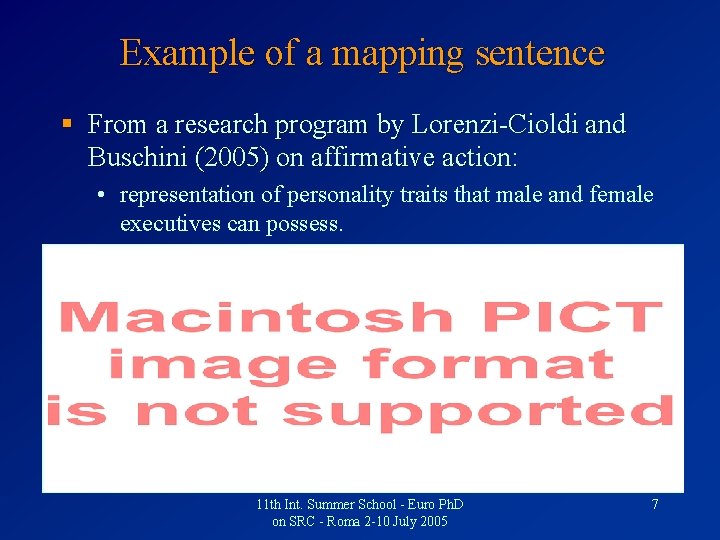 Example of a mapping sentence

▪ From a research program by Lorenzi-Cioldi and Buschini (2005) on affirmative action:

• representation of personality traits that male and female executives can possess.

Macintosh PICT image format is not supported

11th Int. Summer School - Euro PhD on SRC - Roma 2-10 July 2005

7